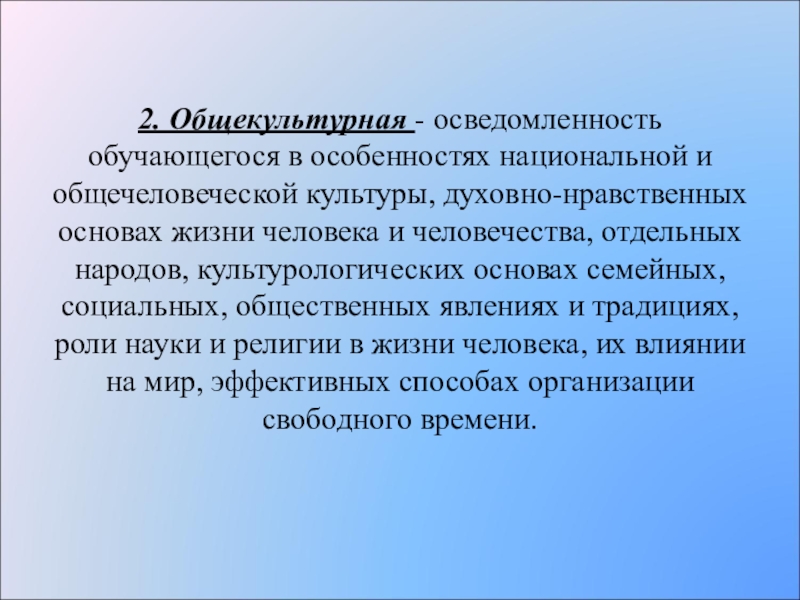 2. Общекультурная - осведомленность обучающегося в особенностях национальной и общечеловеческой культуры, духовно-нравственных основах жизни человека и человечества, отдельных народов, культурологических основах семейных, социальных, общественных явлениях и традициях, роли науки и религии в жизни человека, их влиянии на мир, эффективных способах организации свободного времени.